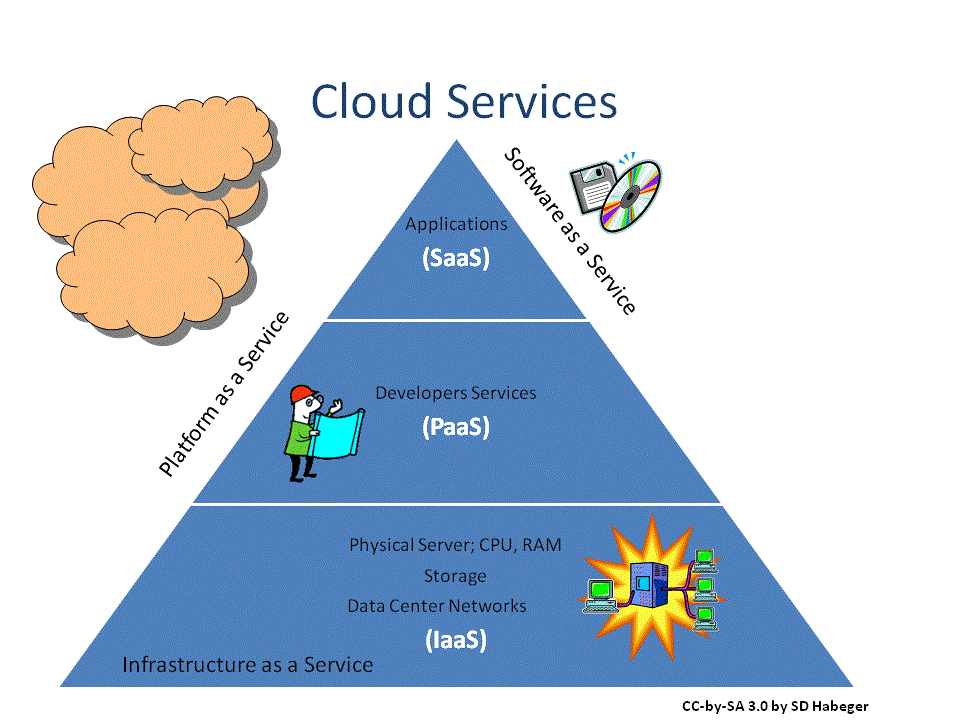 Cloud Services

Software as a Service

Applications
(SaaS)

Platform as a Service

Developers Services
(PaaS)

Physical Server; CPU, RAM
Storage
Data Center Networks
(IaaS)

Infrastructure as a Service

CC-by-SA 3.0 by SD Habeger